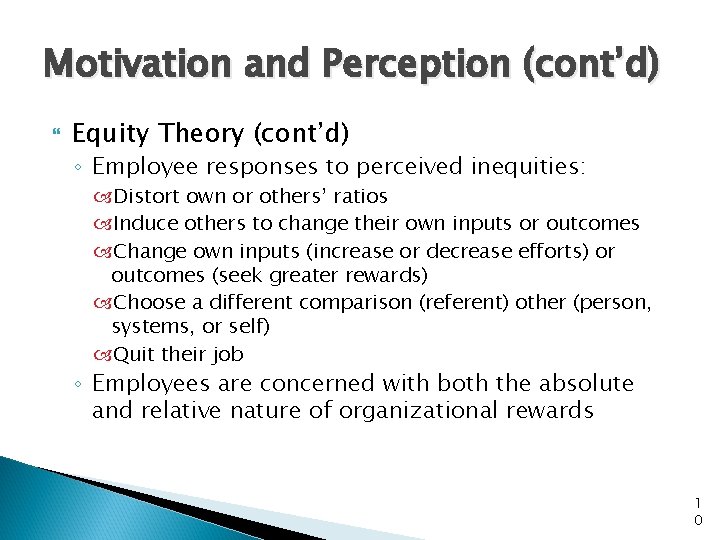 Motivation and Perception (cont'd)

Equity Theory (cont'd)

◦ Employee responses to perceived inequities:

Distort own or others' ratios

Induce others to change their own inputs or outcomes

Change own inputs (increase or decrease efforts) or outcomes (seek greater rewards)

Choose a different comparison (referent) other (person, systems, or self)

Quit their job

◦ Employees are concerned with both the absolute and relative nature of organizational rewards

10